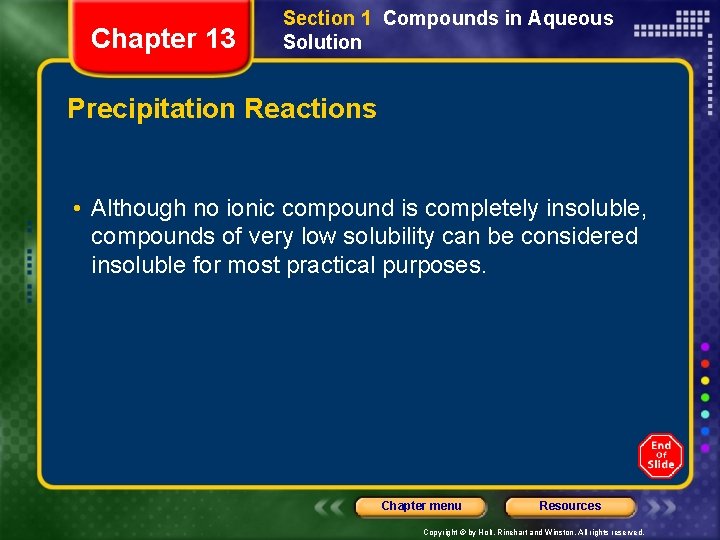 Chapter 13

Section 1 Compounds in Aqueous Solution

Precipitation Reactions

• Although no ionic compound is completely insoluble, compounds of very low solubility can be considered insoluble for most practical purposes.

End Of Slide

Chapter menu

Resources

Copyright © by Holt, Rinehart and Winston. All rights reserved.